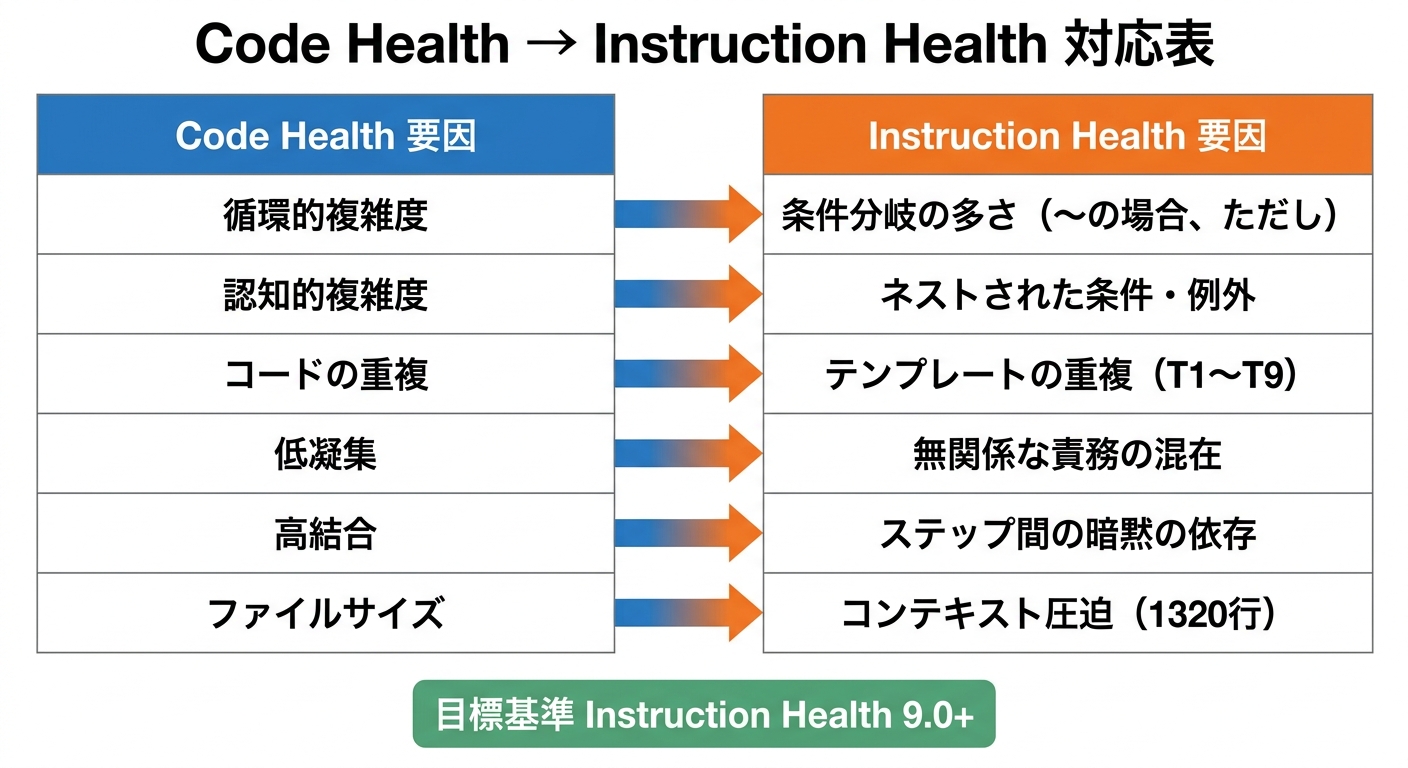 Code Health → Instruction Health 対応表

| Code Health 要因 | Instruction Health 要因 |
|---|---|
| 循環的複雑度 | 条件分岐の多さ（〜の場合、ただし） |
| 認知的複雑度 | ネストされた条件・例外 |
| コードの重複 | テンプレートの重複（T1〜T9） |
| 低凝集 | 無関係な責務の混在 |
| 高結合 | ステップ間の暗黙の依存 |
| ファイルサイズ | コンテキスト圧迫（1320行） |

目標基準 Instruction Health 9.0+